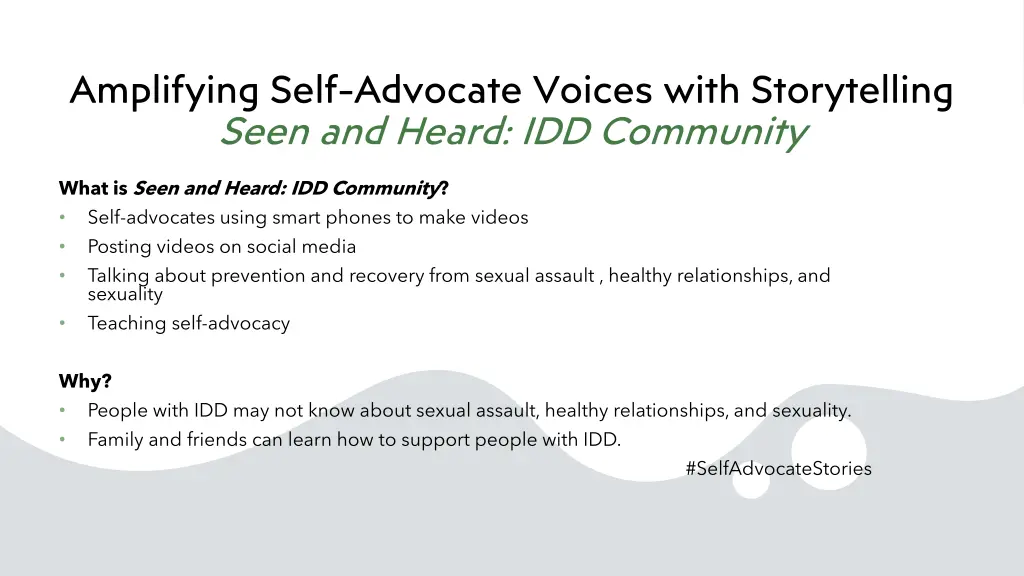 Amplifying Self-Advocate Voices with Storytelling
Seen and Heard: IDD Community

What is Seen and Heard: IDD Community?
• Self-advocates using smart phones to make videos
• Posting videos on social media
• Talking about prevention and recovery from sexual assault , healthy relationships, and sexuality
• Teaching self-advocacy

Why?
• People with IDD may not know about sexual assault, healthy relationships, and sexuality.
• Family and friends can learn how to support people with IDD.

#SelfAdvocateStories